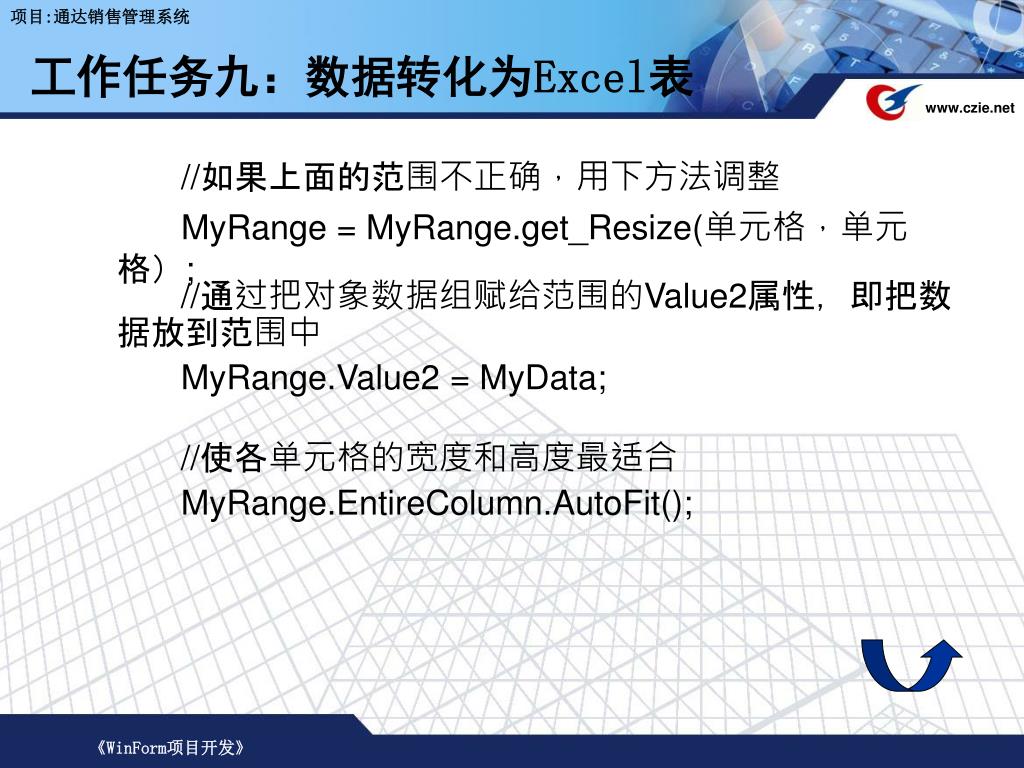 项目:通达销售管理系统

工作任务九：数据转化为Excel表

www.czie.net

//如果上面的范围不正确，用下方法调整

MyRange = MyRange.get_Resize(单元格，单元格）；

//通过把对象数据组赋给范围的Value2属性，即把数据放到范围中

MyRange.Value2 = MyData;

//使各单元格的宽度和高度最适合

MyRange.EntireColumn.AutoFit();

《WinForm项目开发》